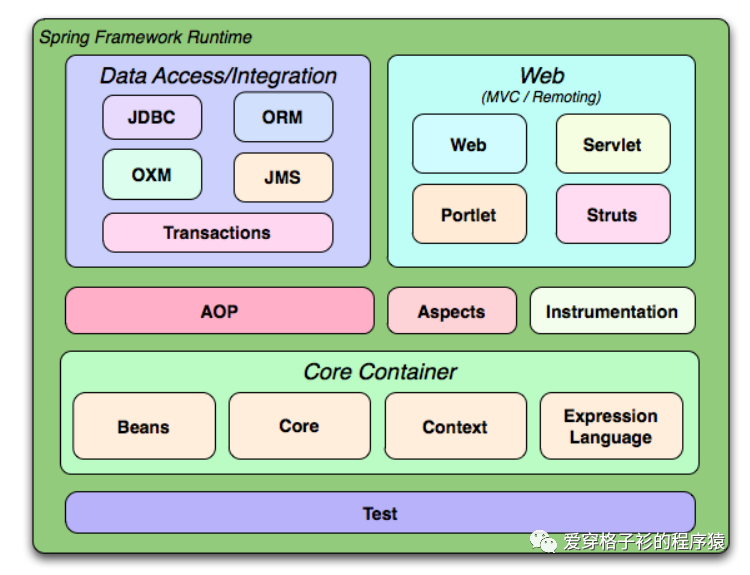 Spring Framework Runtime

Data Access/Integration

JDBC

ORM

OXM

JMS

Transactions

Web
(MVC / Remoting)

Web

Servlet

Portlet

Struts

AOP

Aspects

Instrumentation

Core Container

Beans

Core

Context

Expression Language

Test

爱穿格子衫的程序猿